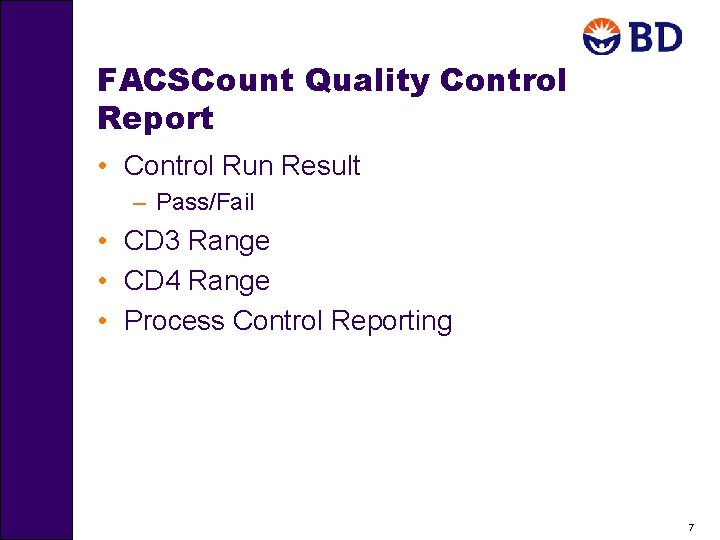 BD

FACSCount Quality Control Report

• Control Run Result
– Pass/Fail
• CD3 Range
• CD4 Range
• Process Control Reporting

7